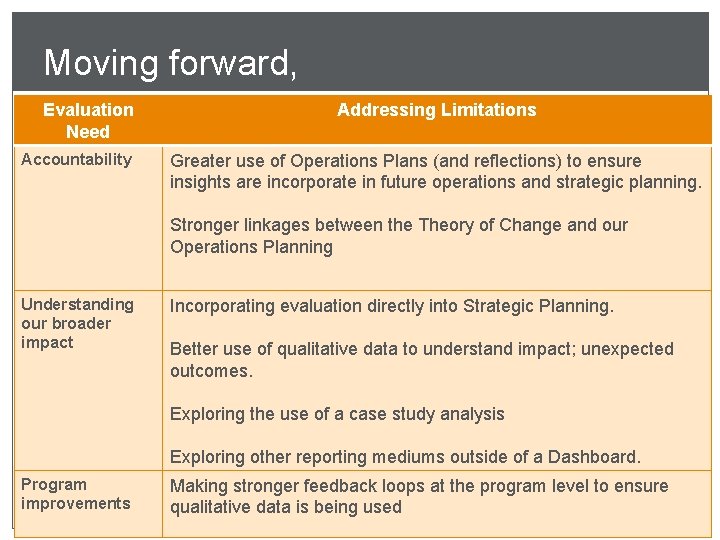 Moving forward,

| Evaluation Need | Addressing Limitations |
|---|---|
| Accountability | Greater use of Operations Plans (and reflections) to ensure insights are incorporate in future operations and strategic planning.<br><br>Stronger linkages between the Theory of Change and our Operations Planning |
| Understanding our broader impact | Incorporating evaluation directly into Strategic Planning.<br><br>Better use of qualitative data to understand impact; unexpected outcomes.<br><br>Exploring the use of a case study analysis<br><br>Exploring other reporting mediums outside of a Dashboard. |
| Program improvements | Making stronger feedback loops at the program level to ensure qualitative data is being used |